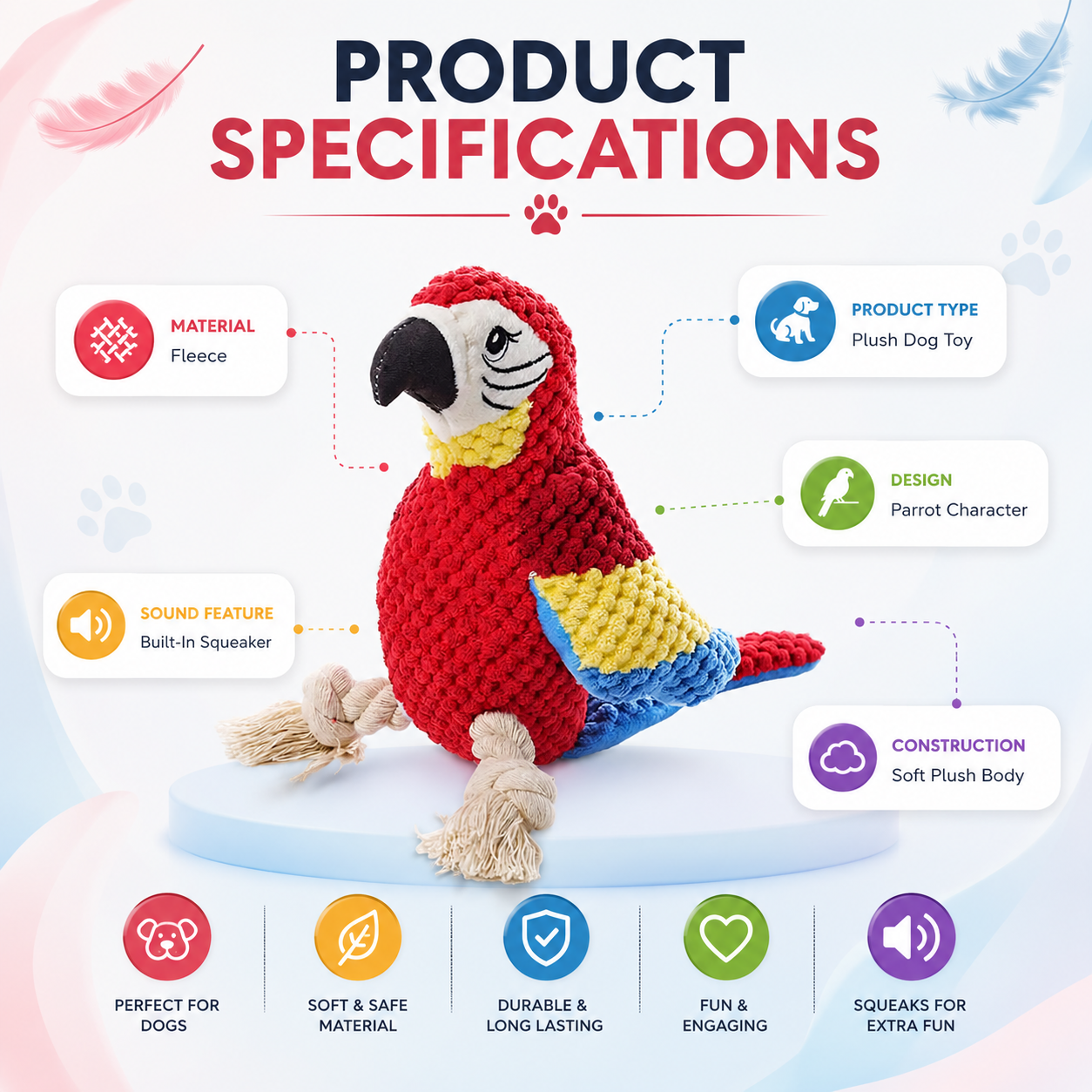 PRODUCT
SPECIFICATIONS

MATERIAL
Fleece

PRODUCT TYPE
Plush Dog Toy

DESIGN
Parrot Character

SOUND FEATURE
Built-In Squeaker

CONSTRUCTION
Soft Plush Body

PERFECT FOR DOGS

SOFT & SAFE MATERIAL

DURABLE & LONG LASTING

FUN & ENGAGING

SQUEAKS FOR EXTRA FUN